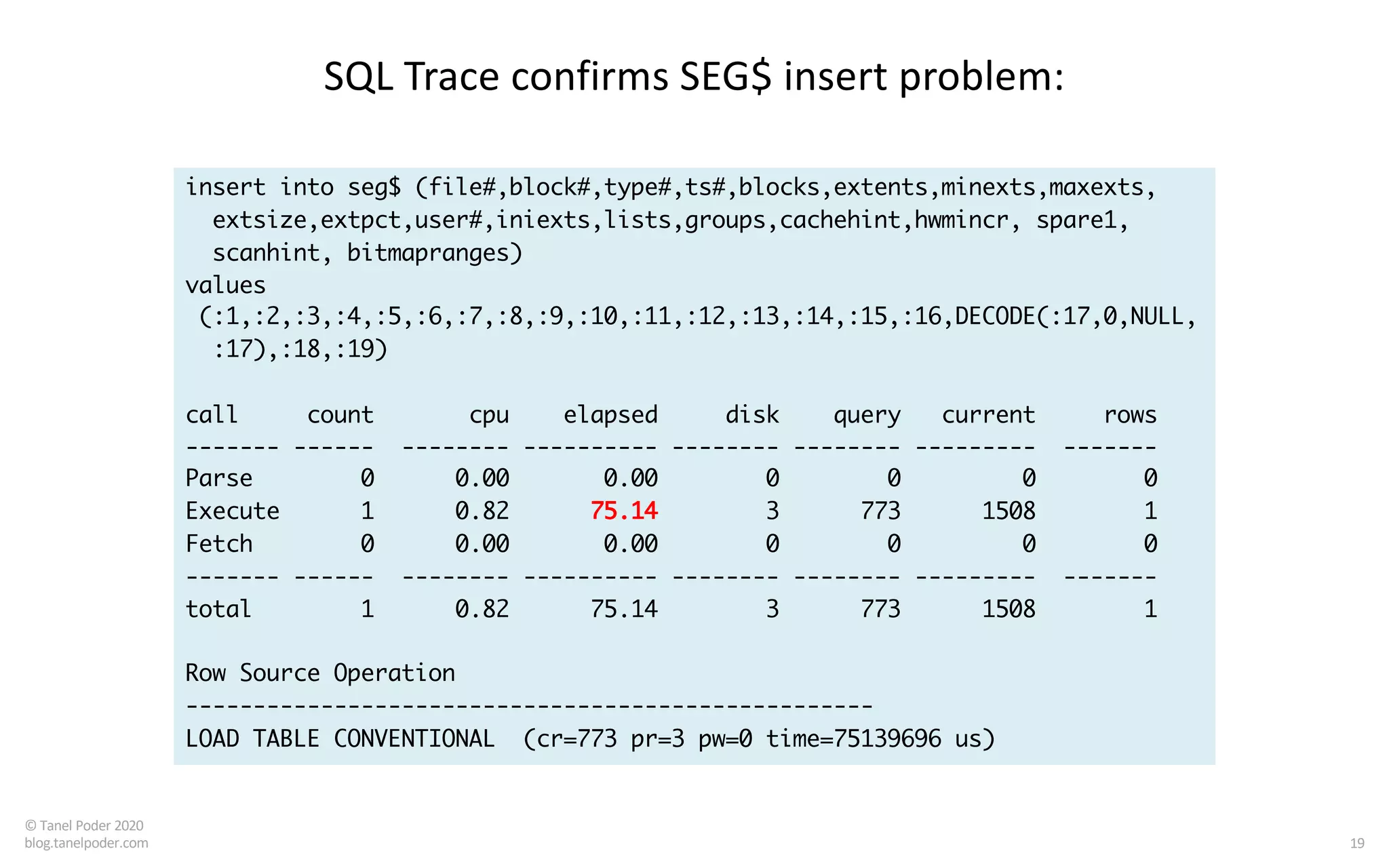 SQL Trace confirms SEG$ insert problem:

insert into seg$ (file#,block#,type#,ts#,blocks,extents,minexts,maxexts, extsize,extpct,user#,iniexts,lists,groups,cachehint,hwmincr, spare1, scanhint, bitmapranges)
values
 (:1,:2,:3,:4,:5,:6,:7,:8,:9,:10,:11,:12,:13,:14,:15,:16,DECODE(:17,0,NULL, :17),:18,:19)

| call | count | cpu | elapsed | disk | query | current | rows |
|---|---|---|---|---|---|---|---|
| Parse | 0 | 0.00 | 0.00 | 0 | 0 | 0 | 0 |
| Execute | 1 | 0.82 | 75.14 | 3 | 773 | 1508 | 1 |
| Fetch | 0 | 0.00 | 0.00 | 0 | 0 | 0 | 0 |
| total | 1 | 0.82 | 75.14 | 3 | 773 | 1508 | 1 |

Row Source Operation
---------------------------------------------------
LOAD TABLE CONVENTIONAL (cr=773 pr=3 pw=0 time=75139696 us)

© Tanel Poder 2020
blog.tanelpoder.com

19